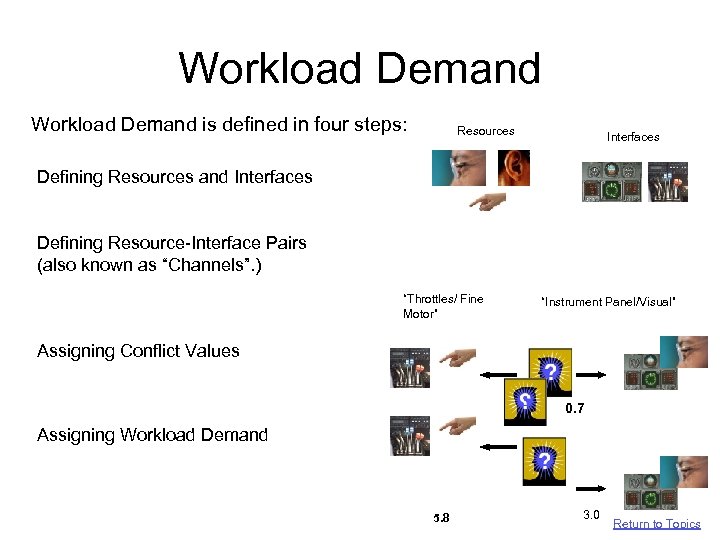 Workload Demand

Workload Demand is defined in four steps:

Defining Resources and Interfaces

Defining Resource-Interface Pairs (also known as "Channels".)

Assigning Conflict Values

Assigning Workload Demand

Resources

Interfaces

"Throttles/ Fine Motor"

"Instrument Panel/Visual"

?

?

0.7

?

5.8

3.0

Return to Topics